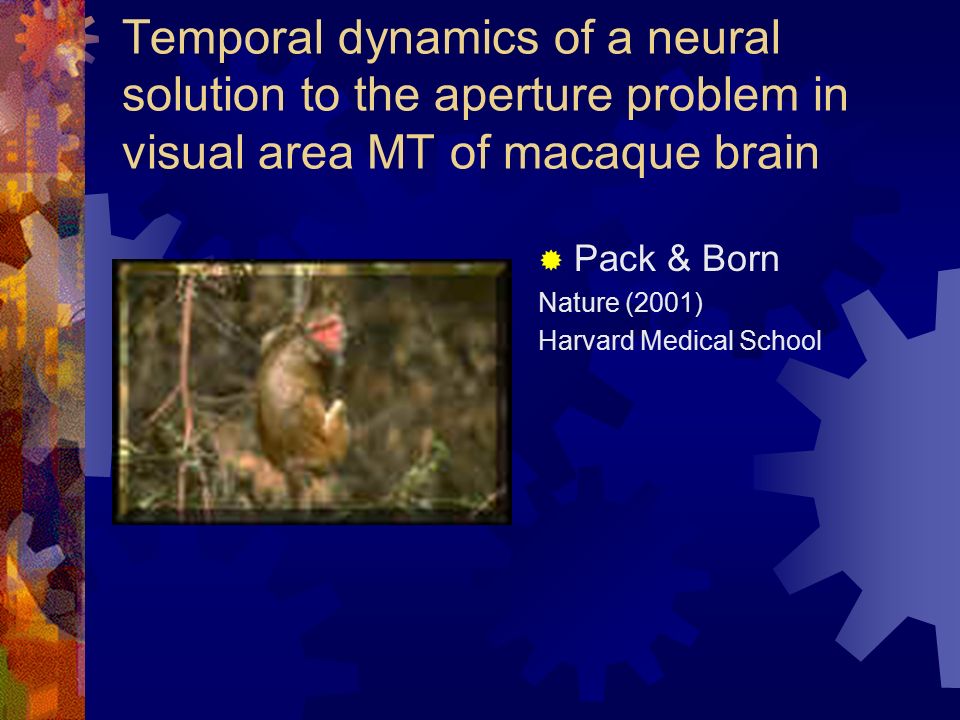 Temporal dynamics of a neural solution to the aperture problem in visual area MT of macaque brain

Pack & Born

Nature (2001)

Harvard Medical School